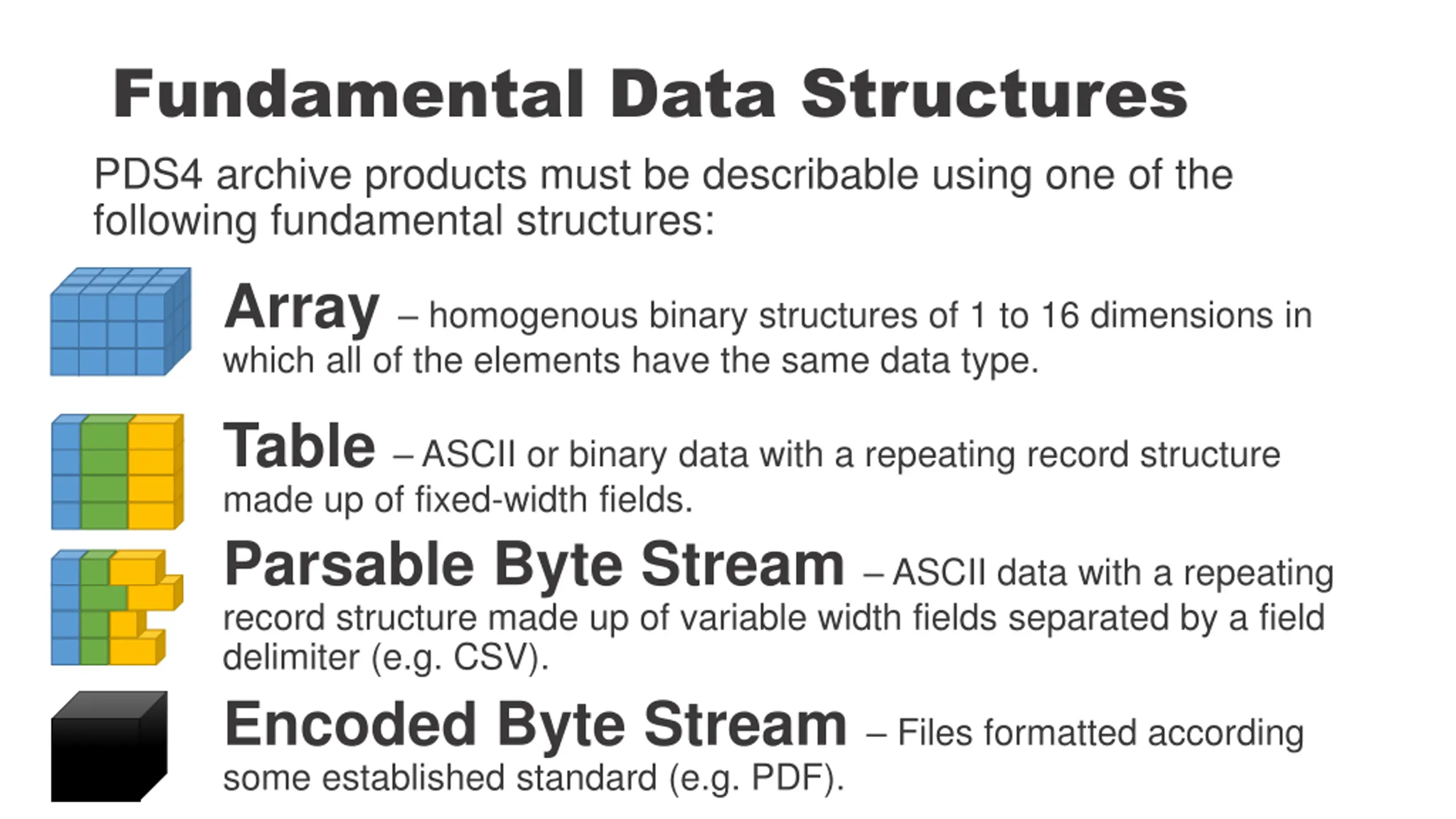 Fundamental Data Structures

PDS4 archive products must be describable using one of the following fundamental structures:

Array – homogenous binary structures of 1 to 16 dimensions in which all of the elements have the same data type.

Table – ASCII or binary data with a repeating record structure made up of fixed-width fields.

Parsable Byte Stream – ASCII data with a repeating record structure made up of variable width fields separated by a field delimiter (e.g. CSV).

Encoded Byte Stream – Files formatted according some established standard (e.g. PDF).